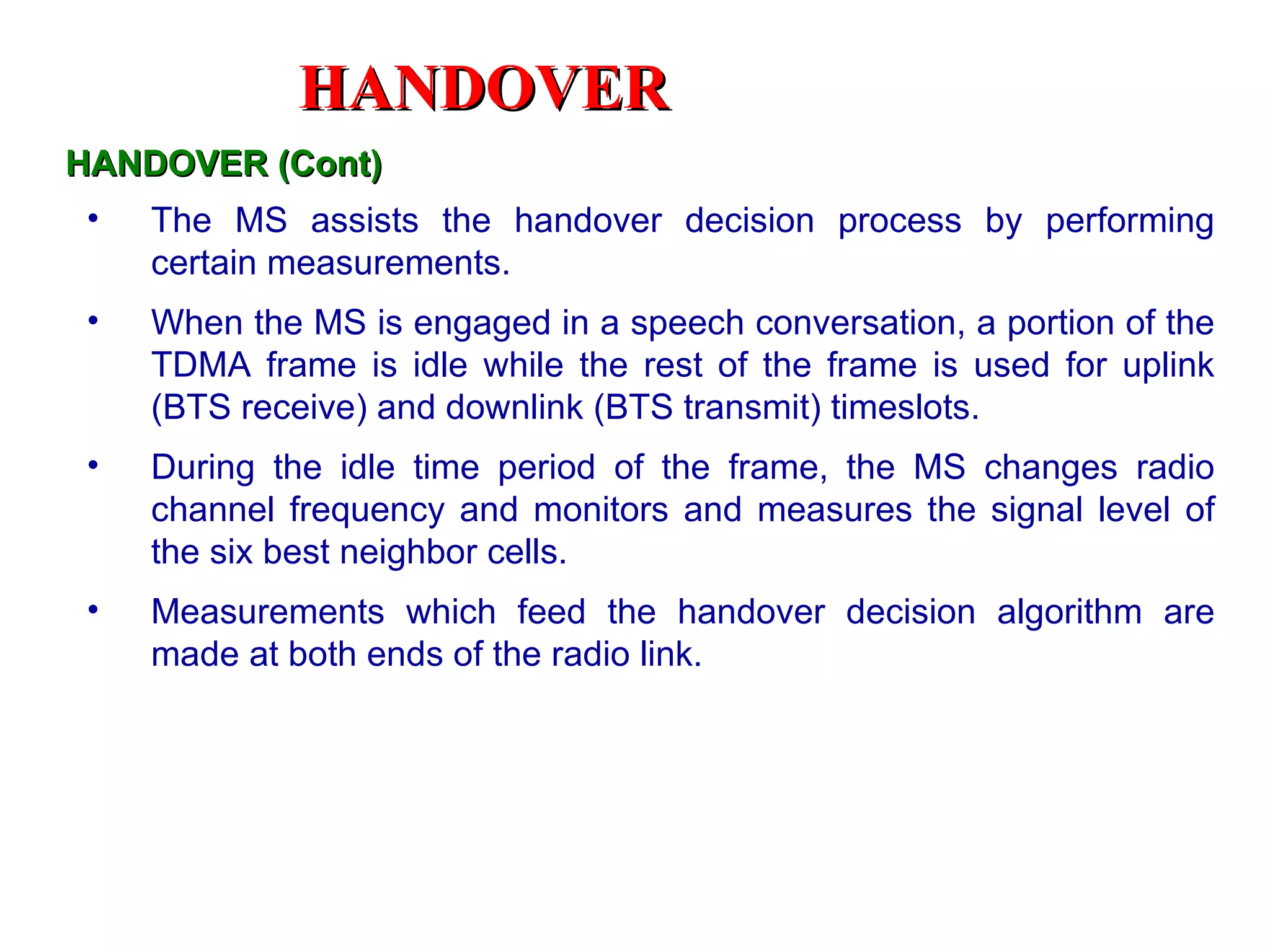 HANDOVER

HANDOVER (Cont)

• The MS assists the handover decision process by performing certain measurements.

• When the MS is engaged in a speech conversation, a portion of the TDMA frame is idle while the rest of the frame is used for uplink (BTS receive) and downlink (BTS transmit) timeslots.

• During the idle time period of the frame, the MS changes radio channel frequency and monitors and measures the signal level of the six best neighbor cells.

• Measurements which feed the handover decision algorithm are made at both ends of the radio link.